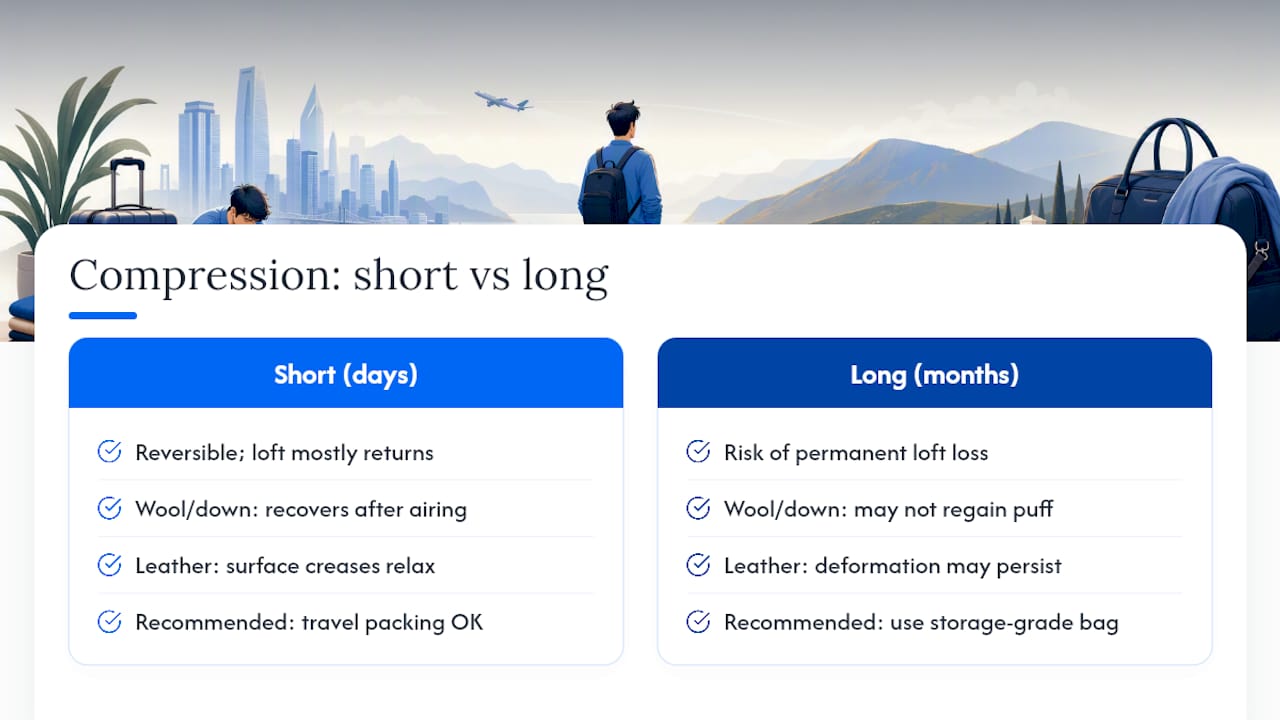 Compression: short vs long

Short (days)

Reversible; loft mostly returns

Wool/down: recovers after airing

Leather: surface creases relax

Recommended: travel packing OK

Long (months)

Risk of permanent loft loss

Wool/down: may not regain puff

Leather: deformation may persist

Recommended: use storage-grade bag